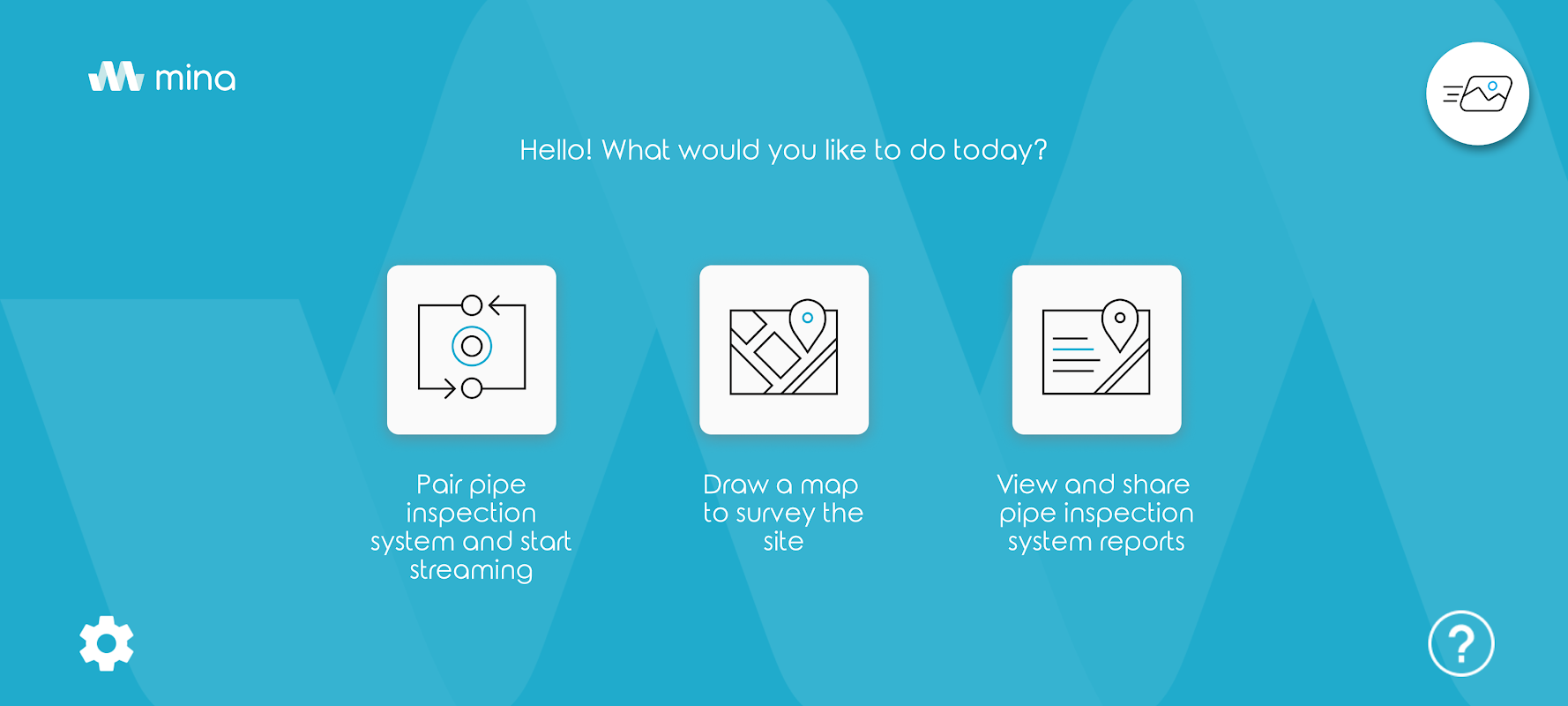 mina

Hello! What would you like to do today?

Pair pipe inspection system and start streaming

Draw a map to survey the site

View and share pipe inspection system reports

?